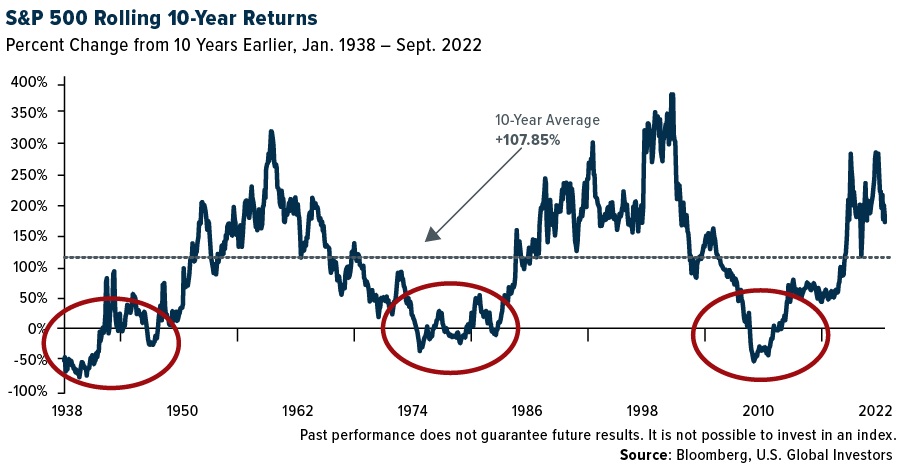 S&P 500 Rolling 10-Year Returns
Percent Change from 10 Years Earlier, Jan. 1938 – Sept. 2022

400%
350%
300%
250%
200%
150%
100%
50%
0%
-50%
-100%

10-Year Average
+107.85%

1938
1950
1962
1974
1986
1998
2010
2022

Past performance does not guarantee future results. It is not possible to invest in an index.
Source: Bloomberg, U.S. Global Investors